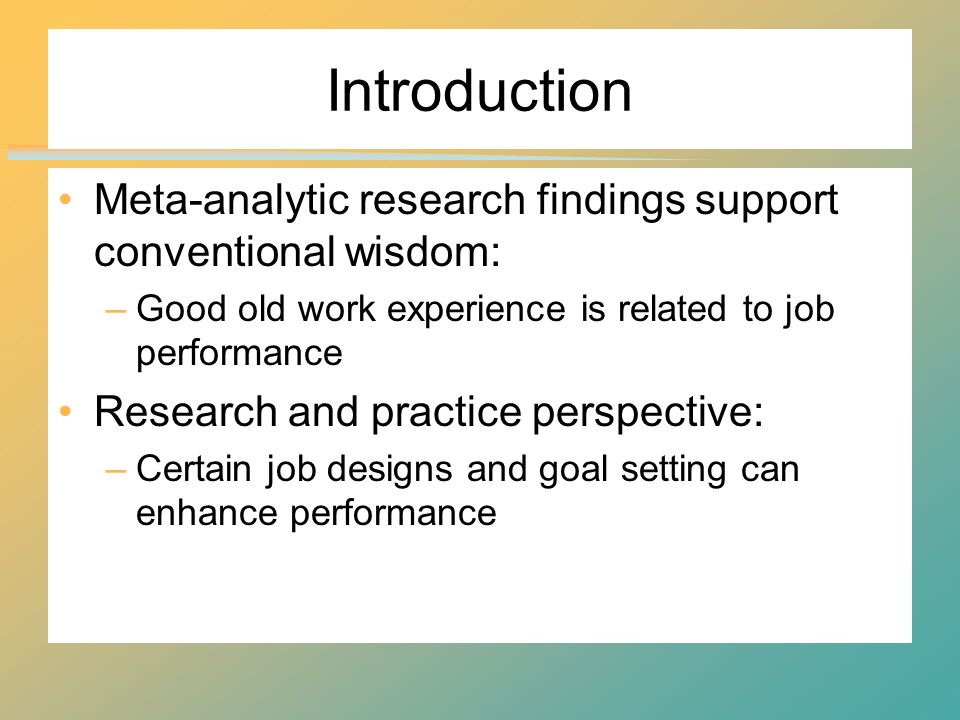 Introduction

• Meta-analytic research findings support conventional wisdom:

– Good old work experience is related to job performance

• Research and practice perspective:

– Certain job designs and goal setting can enhance performance